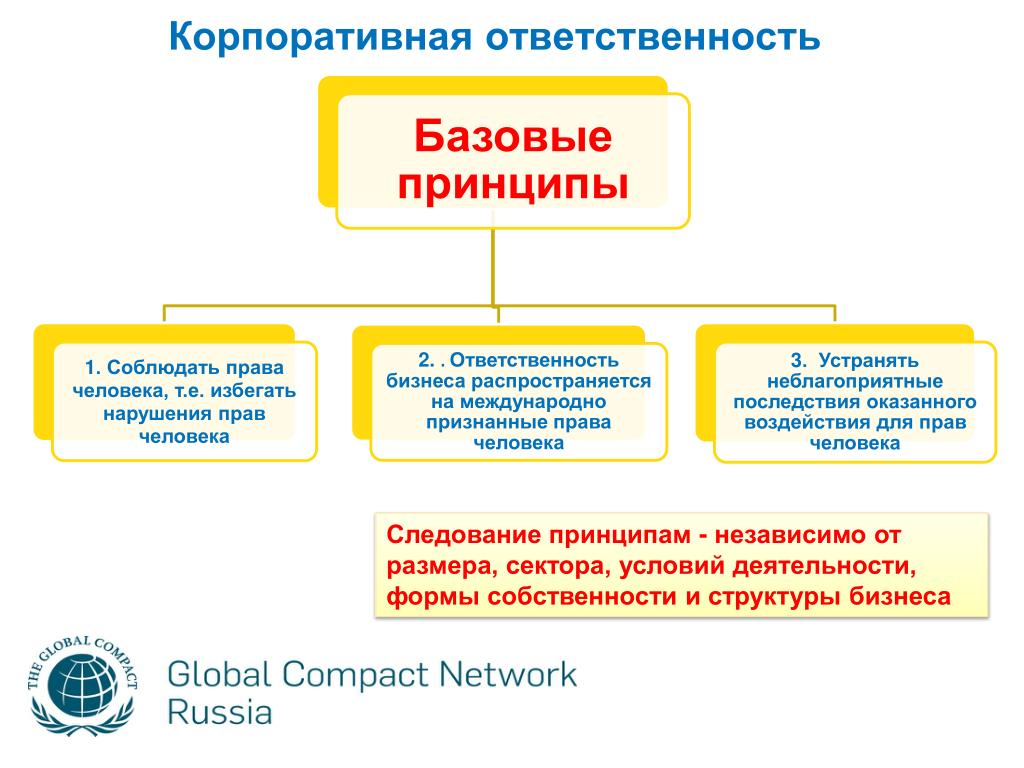 Корпоративная ответственность

Базовые принципы

1. Соблюдать права человека, т.е. избегать нарушения прав человека

2. . Ответственность бизнеса распространяется на международно признанные права человека

3. Устранять неблагоприятные последствия оказанного воздействия для прав человека

Следование принципам - независимо от размера, сектора, условий деятельности, формы собственности и структуры бизнеса

THE GLOBAL COMPACT

Global Compact Network Russia